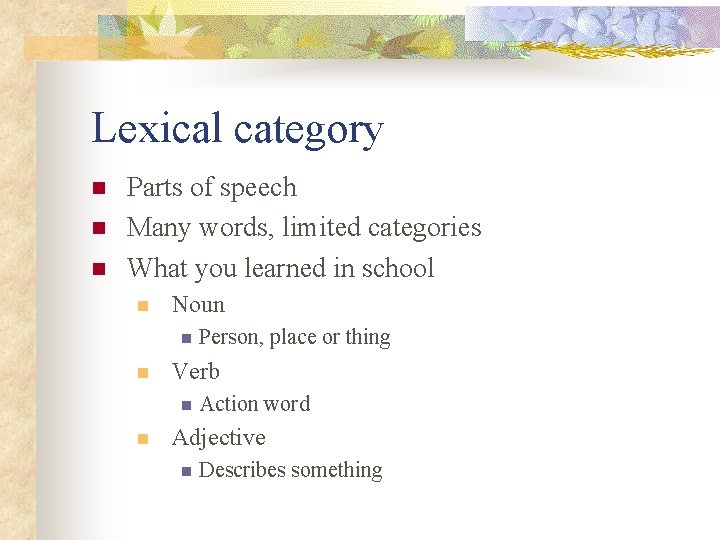 Lexical category

- Parts of speech
- Many words, limited categories
- What you learned in school
  - Noun
    - Person, place or thing
  - Verb
    - Action word
  - Adjective
    - Describes something